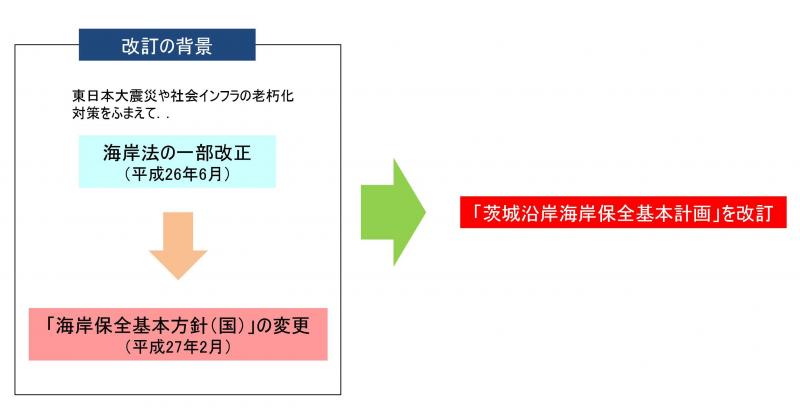 改訂の背景

東日本大震災や社会インフラの老朽化対策をふまえて. .

海岸法の一部改正
（平成26年6月）

「海岸保全基本方針（国）」の変更
（平成27年2月）

「茨城沿岸海岸保全基本計画」を改訂